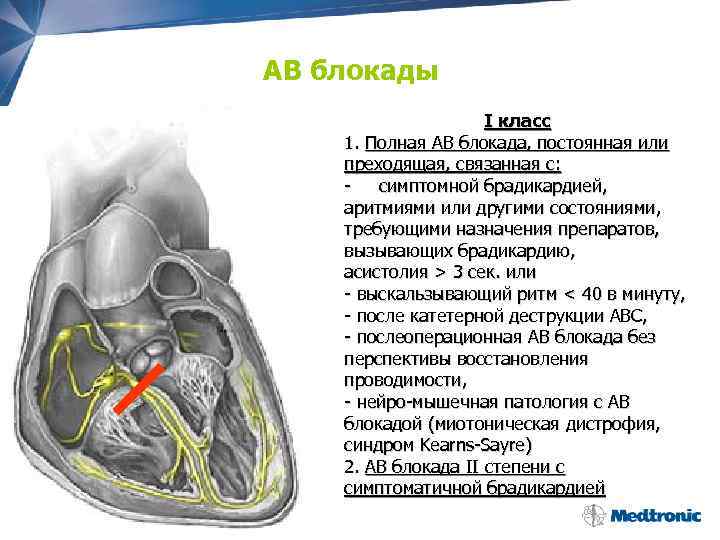 АВ блокады

I класс

1. Полная АВ блокада, постоянная или преходящая, связанная с:

- симптомной брадикардией, аритмиями или другими состояниями, требующими назначения препаратов, вызывающих брадикардию, асистолия > 3 сек. или

- выскальзывающий ритм < 40 в минуту,

- после катетерной деструкции АВС,

- послеоперационная АВ блокада без перспективы восстановления проводимости,

- нейро-мышечная патология с АВ блокадой (миотоническая дистрофия, синдром Kearns-Sayre)

2. АВ блокада II степени с симптоматичной брадикардией

Medtronic